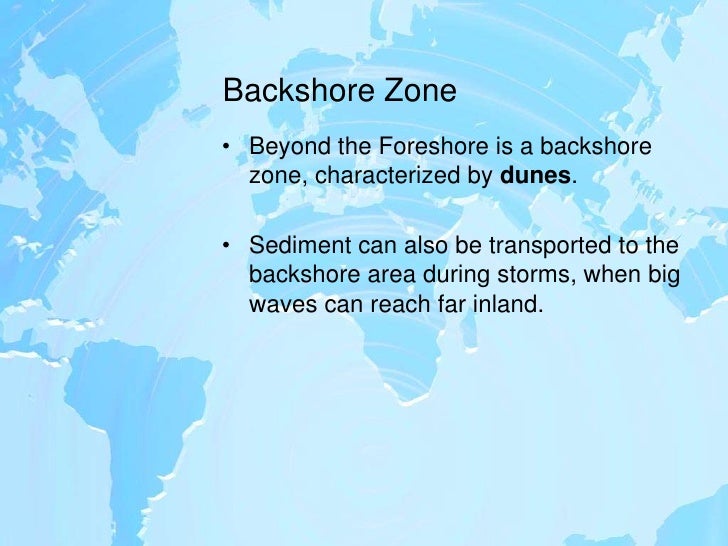 Backshore Zone

• Beyond the Foreshore is a backshore zone, characterized by dunes.

• Sediment can also be transported to the backshore area during storms, when big waves can reach far inland.